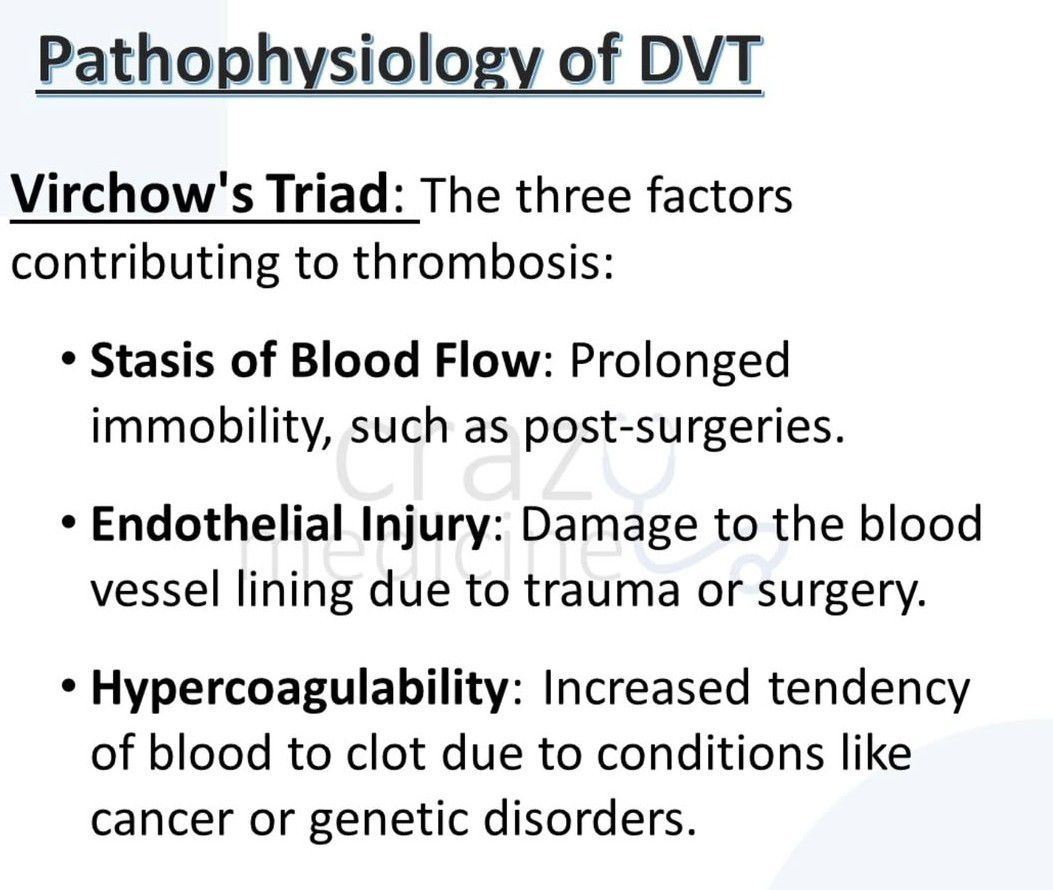 Pathophysiology of DVT

Virchow's Triad: The three factors contributing to thrombosis:

• Stasis of Blood Flow: Prolonged immobility, such as post-surgeries.

• Endothelial Injury: Damage to the blood vessel lining due to trauma or surgery.

• Hypercoagulability: Increased tendency of blood to clot due to conditions like cancer or genetic disorders.

crazy medicine